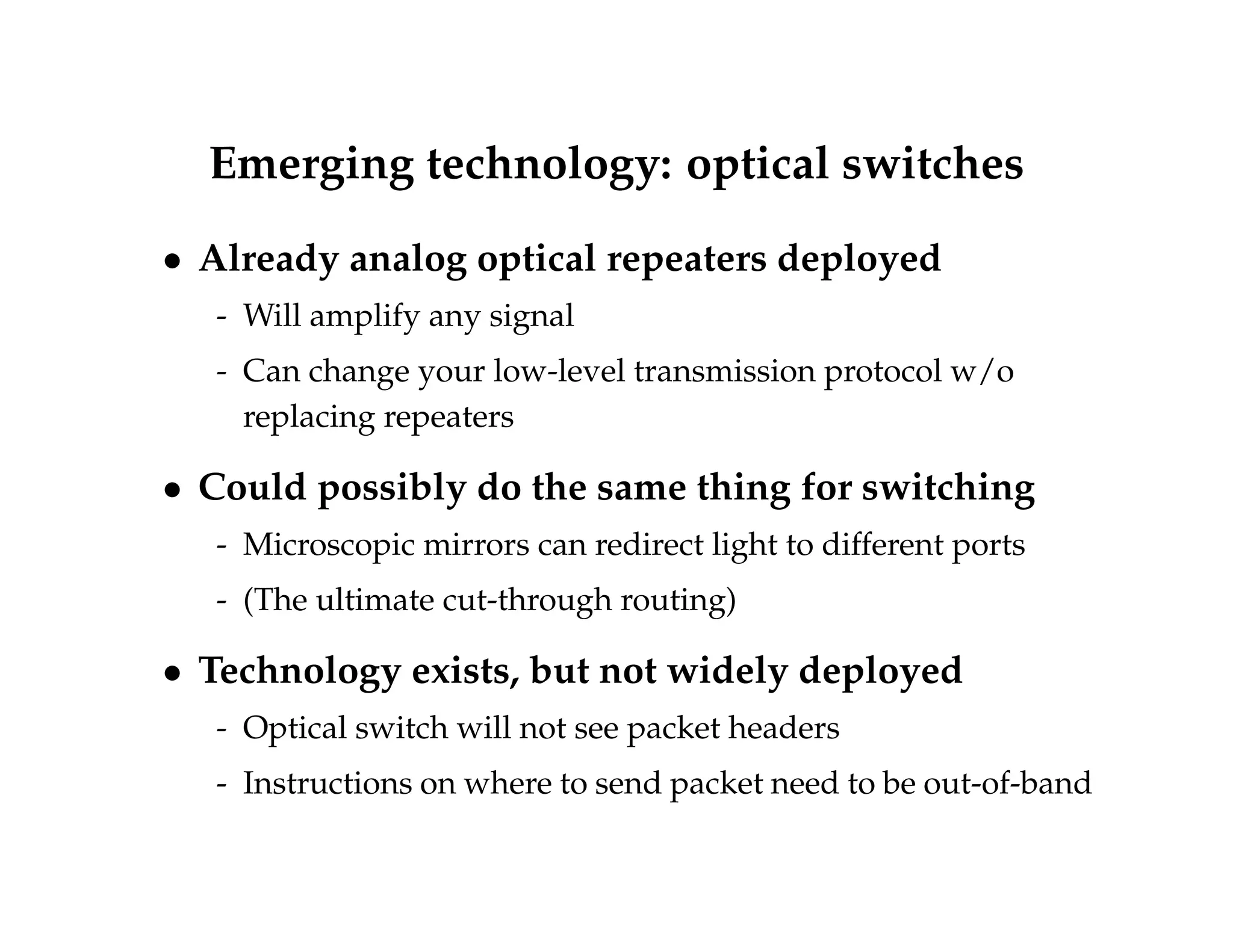 Emerging technology: optical switches

• Already analog optical repeaters deployed
- Will amplify any signal
- Can change your low-level transmission protocol w/o replacing repeaters

• Could possibly do the same thing for switching
- Microscopic mirrors can redirect light to different ports
- (The ultimate cut-through routing)

• Technology exists, but not widely deployed
- Optical switch will not see packet headers
- Instructions on where to send packet need to be out-of-band